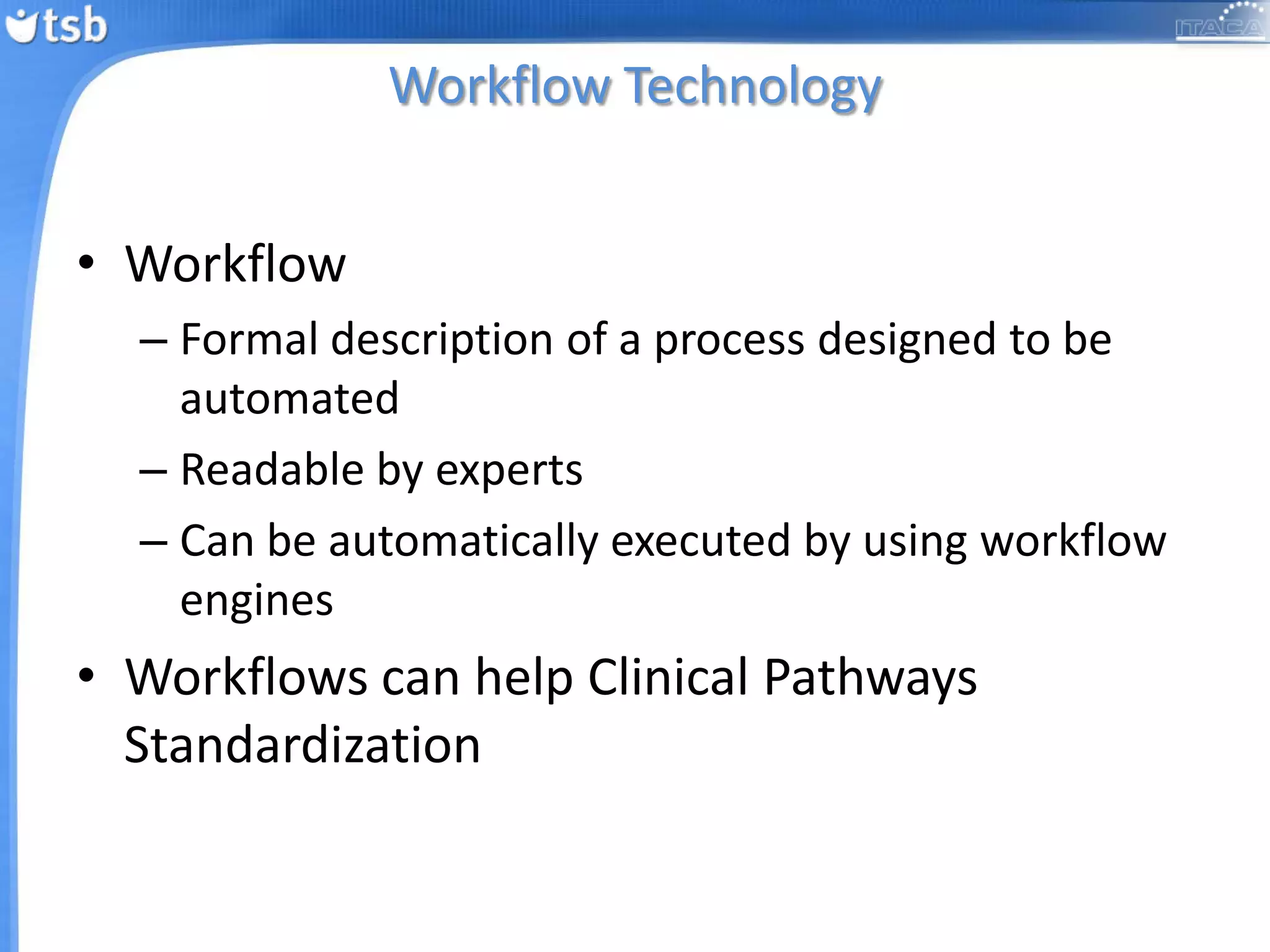 tsb

ITACA

Workflow Technology

• Workflow
– Formal description of a process designed to be automated
– Readable by experts
– Can be automatically executed by using workflow engines
• Workflows can help Clinical Pathways Standardization